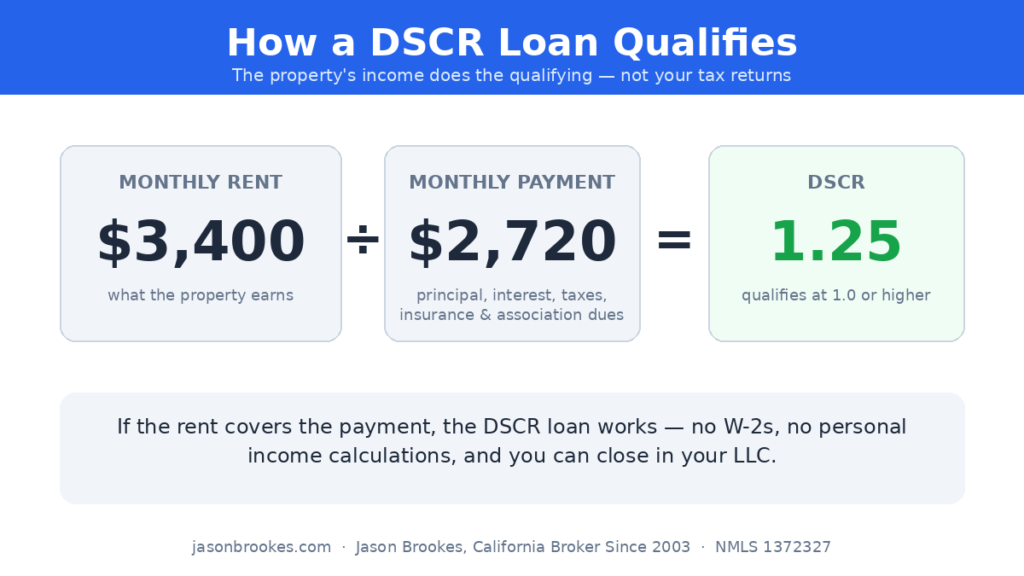 How a DSCR Loan Qualifies

The property's income does the qualifying — not your tax returns

MONTHLY RENT
$3,400
what the property earns

÷

MONTHLY PAYMENT
$2,720
principal, interest, taxes, insurance & association dues

=

DSCR
1.25
qualifies at 1.0 or higher

If the rent covers the payment, the DSCR loan works — no W-2s, no personal income calculations, and you can close in your LLC.

jasonbrookes.com · Jason Brookes, California Broker Since 2003 · NMLS 1372327